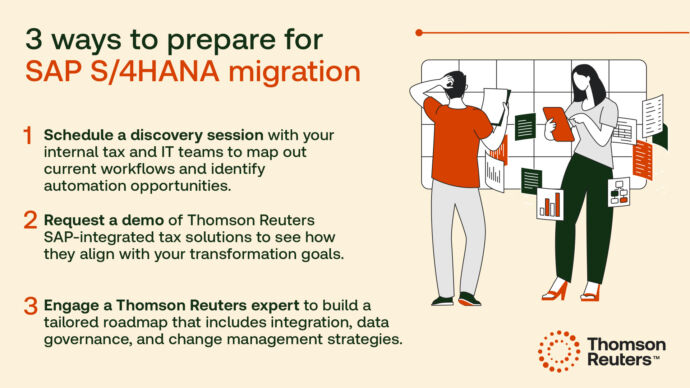 3 ways to prepare for SAP S/4HANA migration

1 Schedule a discovery session with your internal tax and IT teams to map out current workflows and identify automation opportunities.

2 Request a demo of Thomson Reuters SAP-integrated tax solutions to see how they align with your transformation goals.

3 Engage a Thomson Reuters expert to build a tailored roadmap that includes integration, data governance, and change management strategies.

Thomson Reuters™